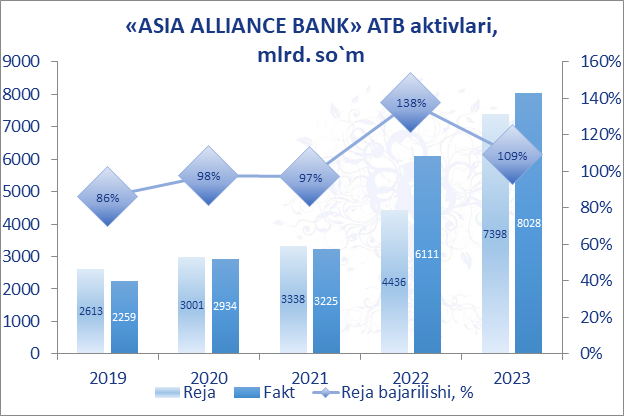 «ASIA ALLIANCE BANK» ATB aktivlari, mlrd. so`m

9000
8000
7000
6000
5000
4000
3000
2000
1000
0

160%
140%
120%
100%
80%
60%
40%
20%
0%

86%
98%
97%
138%
109%

2613
2259
3001
2934
3338
3225
4436
6111
7398
8028

2019
2020
2021
2022
2023

Reja
Fakt
Reja bajarilishi, %